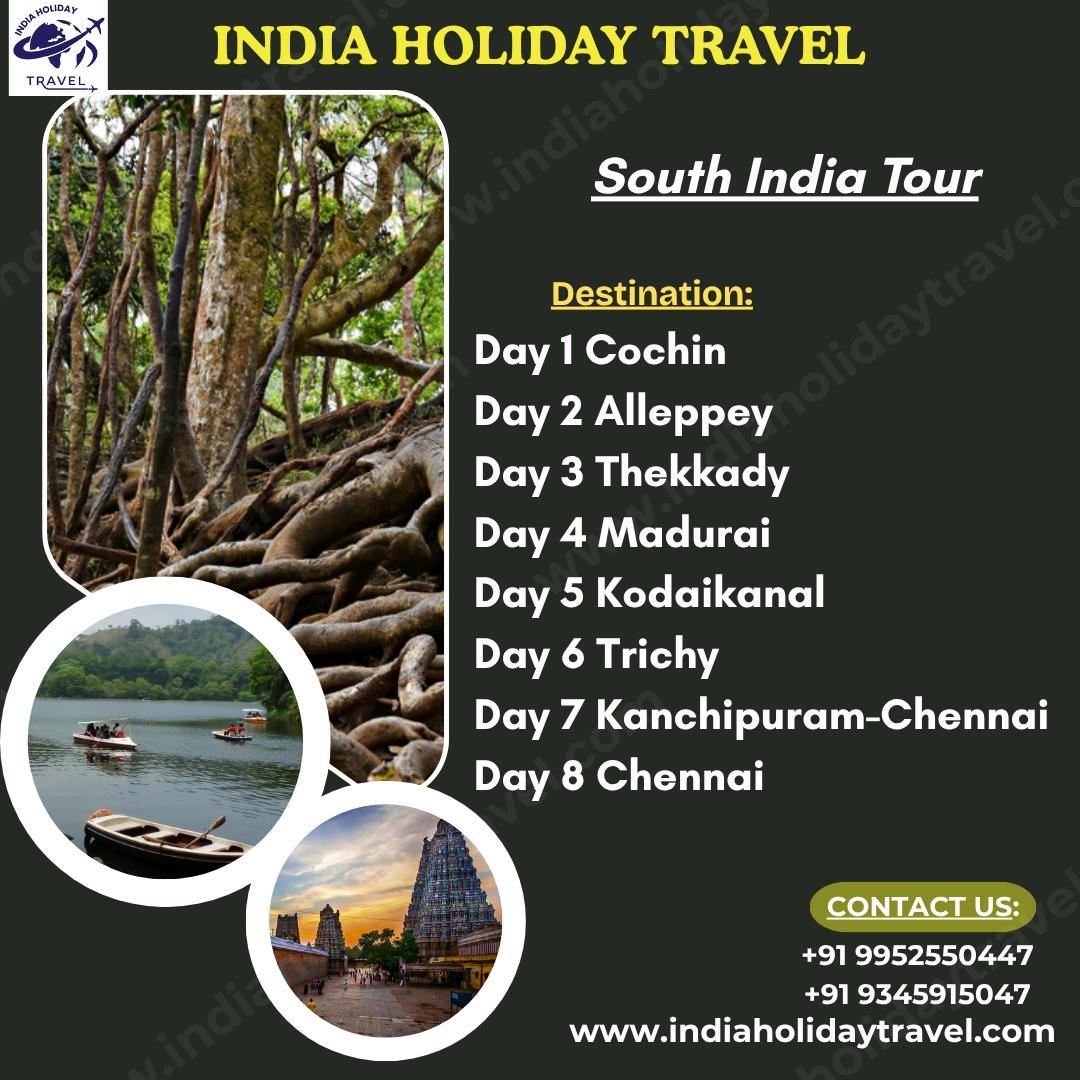 INDIA HOLIDAY TRAVEL

INDIA HOLIDAY TRAVEL

South India Tour

Destination:
Day 1 Cochin
Day 2 Alleppey
Day 3 Thekkady
Day 4 Madurai
Day 5 Kodaikanal
Day 6 Trichy
Day 7 Kanchipuram-Chennai
Day 8 Chennai

CONTACT US:
+91 9952550447
+91 9345915047
www.indiaholidaytravel.com